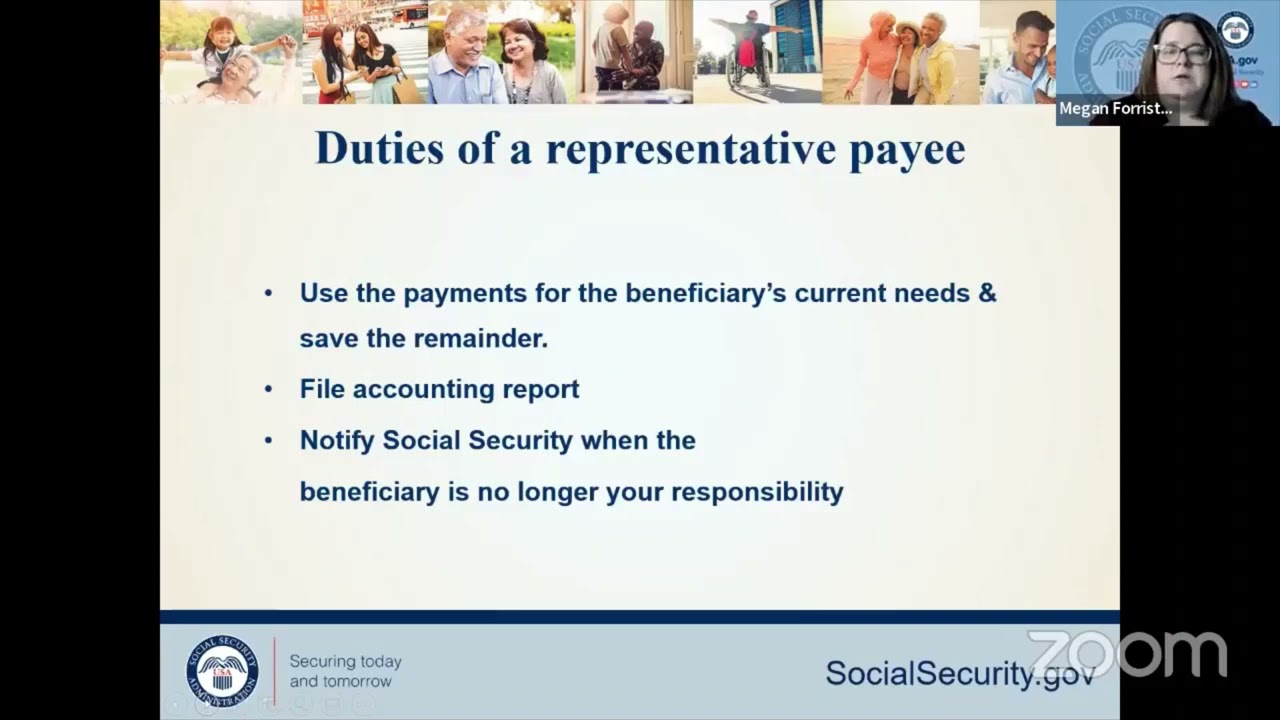 Megan Forrist...

Duties of a representative payee

• Use the payments for the beneficiary's current needs & save the remainder.
• File accounting report
• Notify Social Security when the beneficiary is no longer your responsibility

SOCIAL SECURITY ADMINISTRATION USA

Securing today and tomorrow

SocialSecurity.gov

zoom